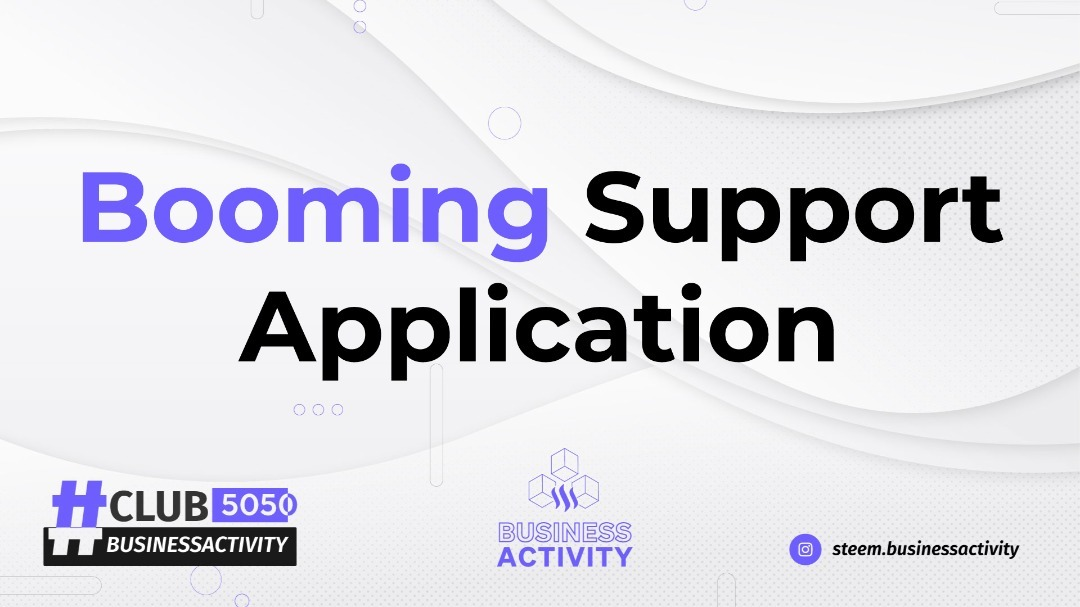 Booming Support Application

#CLUB 5050
#BUSINESSACTIVITY

BUSINESS ACTIVITY

steem.businessactivity